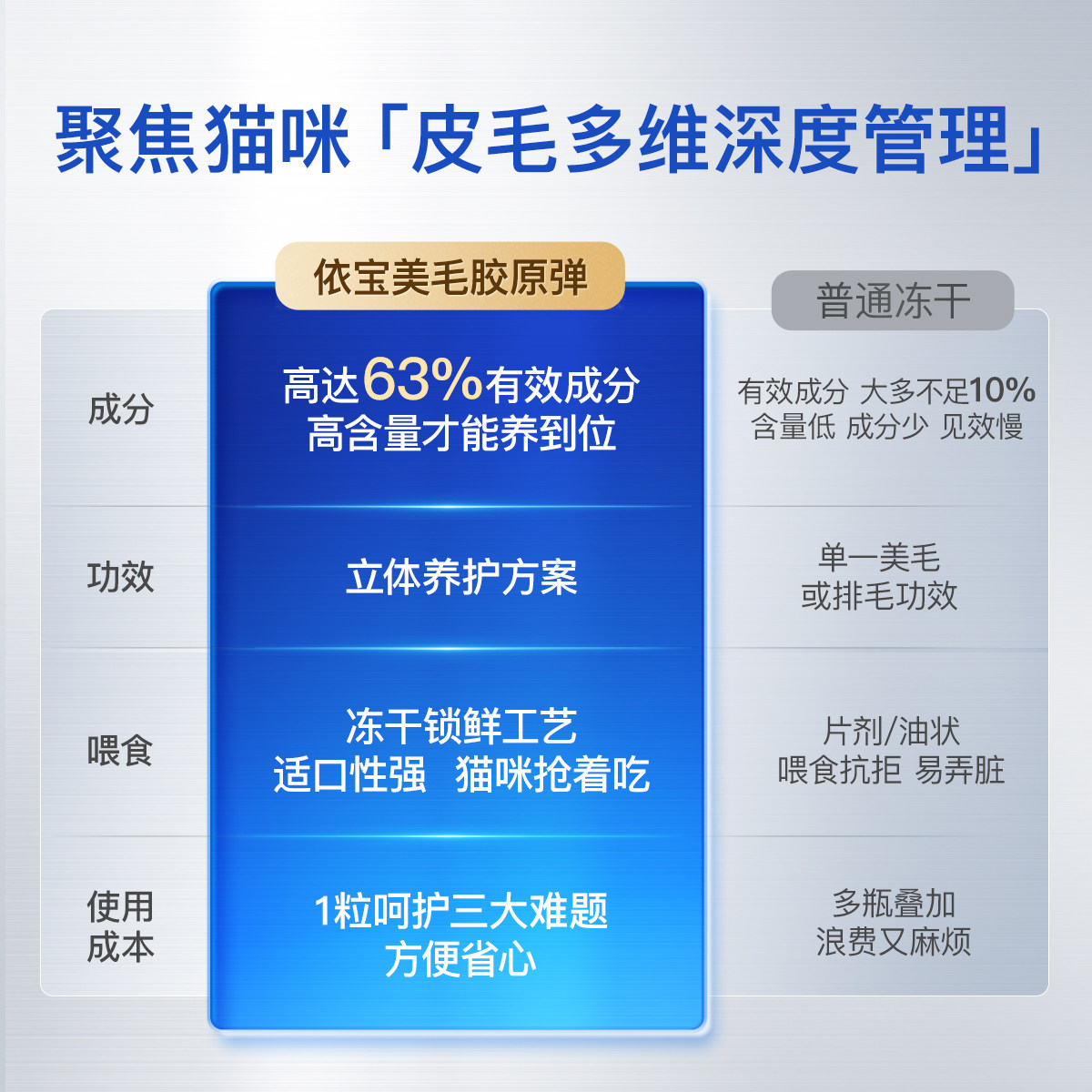 聚焦猫咪「皮毛多维深度管理」

|  | 依宝美毛胶原弹 | 普通冻干 |
|---|---|---|
| 成分 | 高达63%有效成分 高含量才能养到位 | 有效成分 大多不足10% 含量低 成分少 见效慢 |
| 功效 | 立体养护方案 | 单一美毛 或排毛功效 |
| 喂食 | 冻干锁鲜工艺 适口性强 猫咪抢着吃 | 片剂/油状 喂食抗拒 易弄脏 |
| 使用成本 | 1粒呵护三大难题 方便省心 | 多瓶叠加 浪费又麻烦 |